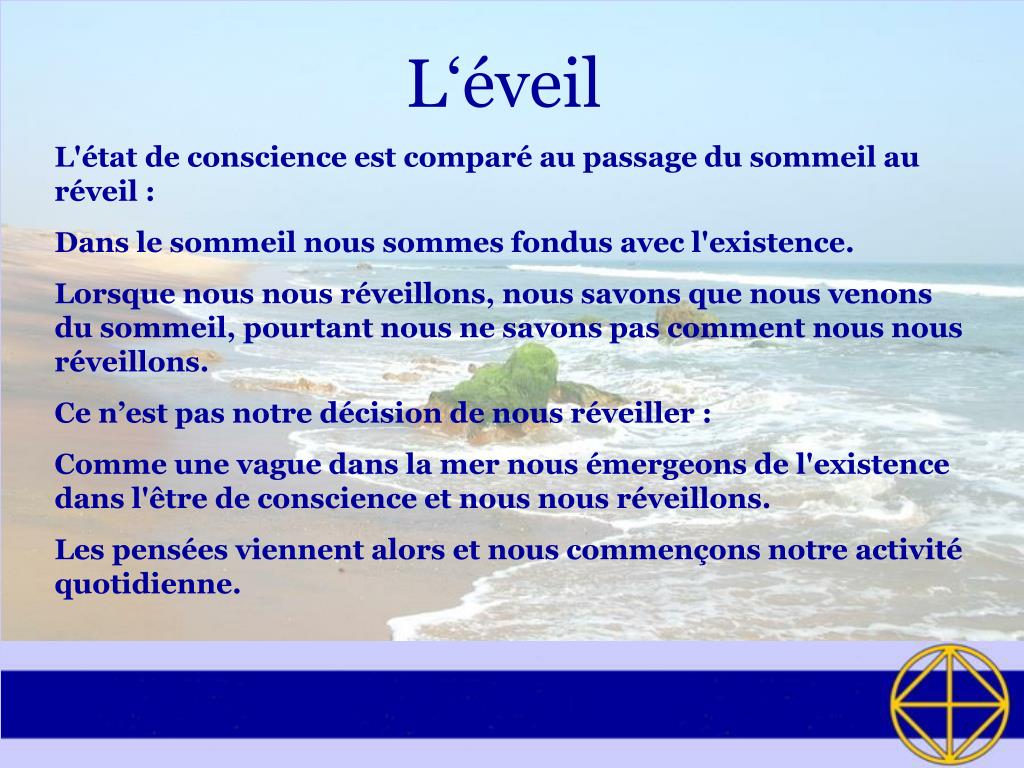 L‘éveil

L'état de conscience est comparé au passage du sommeil au réveil :

Dans le sommeil nous sommes fondus avec l'existence.

Lorsque nous nous réveillons, nous savons que nous venons du sommeil, pourtant nous ne savons pas comment nous nous réveillons.

Ce n’est pas notre décision de nous réveiller :

Comme une vague dans la mer nous émergeons de l'existence dans l'être de conscience et nous nous réveillons.

Les pensées viennent alors et nous commençons notre activité quotidienne.